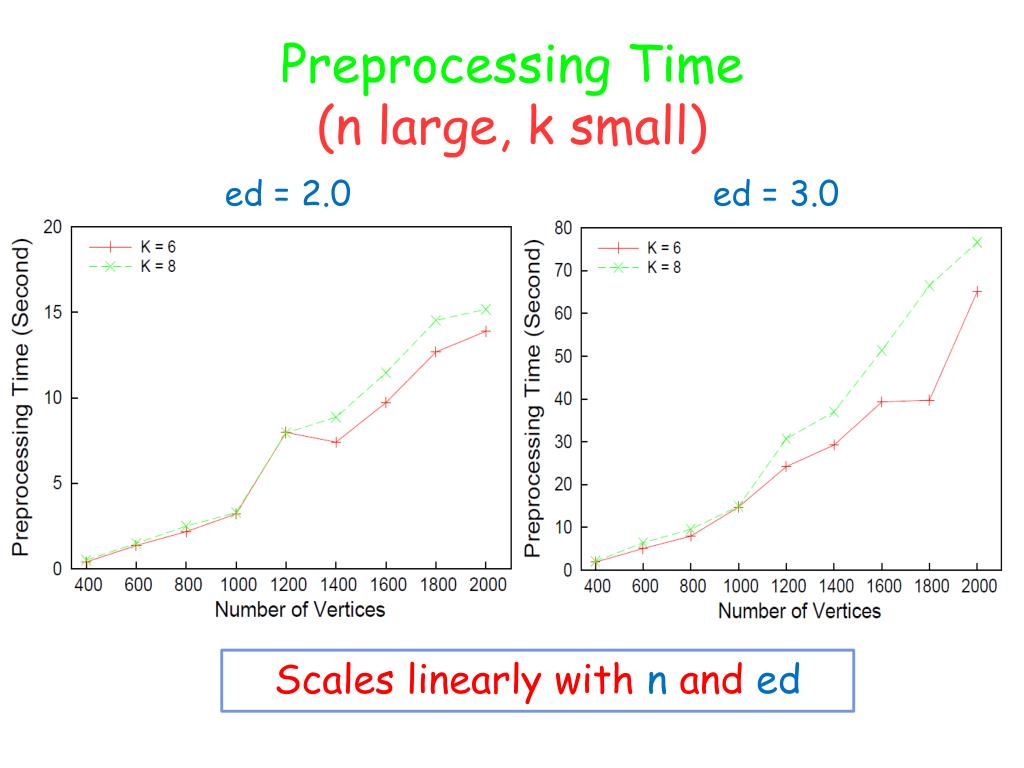 Preprocessing Time
(n large, k small)

ed = 2.0

K = 6
K = 8

Preprocessing Time (Second)

20
15
10
5
0

400 600 800 1000 1200 1400 1600 1800 2000

Number of Vertices

ed = 3.0

K = 6
K = 8

Preprocessing Time (Second)

80
70
60
50
40
30
20
10
0

400 600 800 1000 1200 1400 1600 1800 2000

Number of Vertices

Scales linearly with n and ed